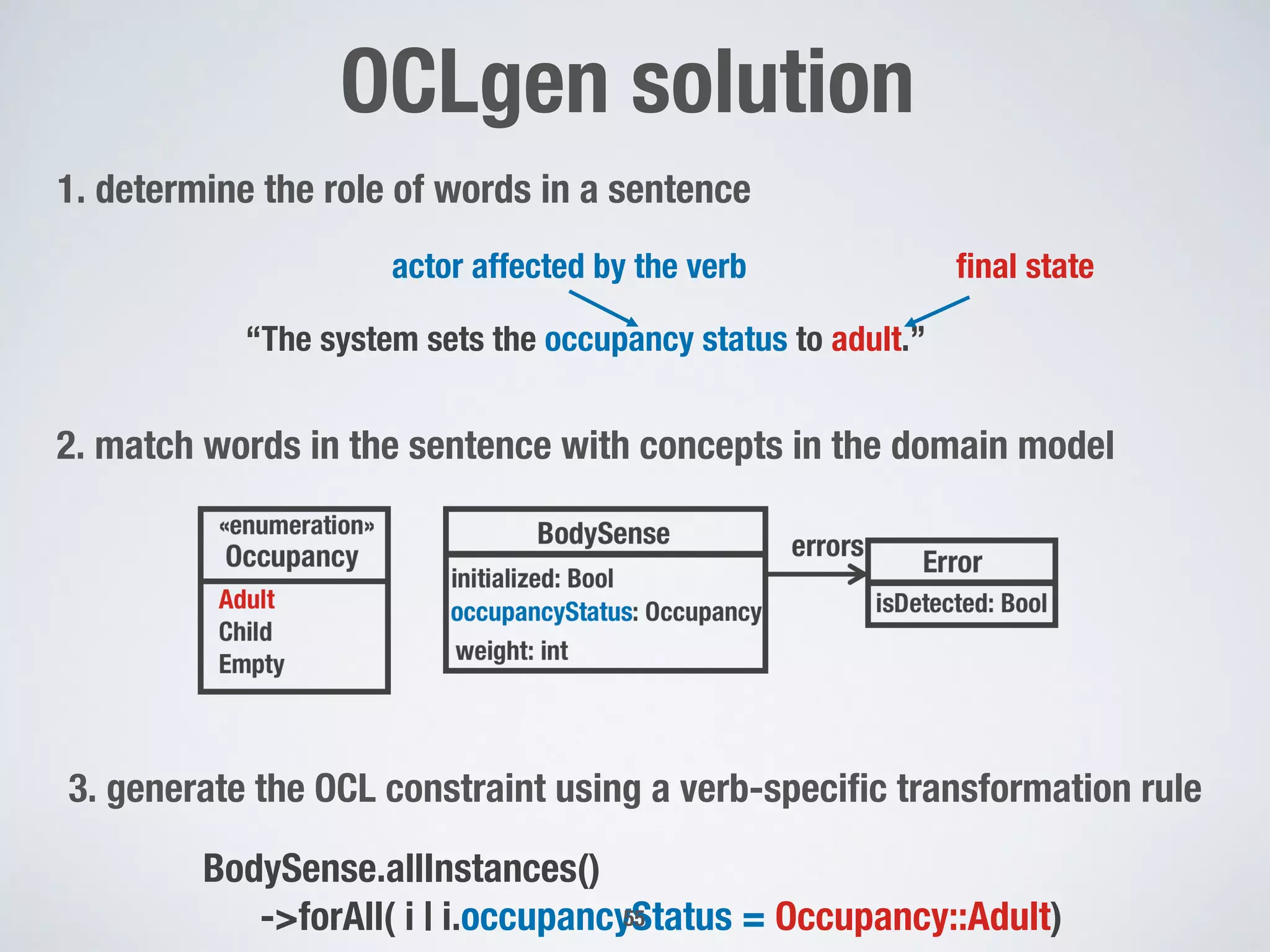 OCLgen solution

1. determine the role of words in a sentence

actor affected by the verb

final state

“The system sets the occupancy status to adult.”

2. match words in the sentence with concepts in the domain model

«enumeration»
Occupancy

Adult
Child
Empty

BodySense

initialized: Bool
occupancyStatus: Occupancy
weight: int

errors

Error

isDetected: Bool

3. generate the OCL constraint using a verb-specific transformation rule

BodySense.allInstances()
->forAll( i | i.occupancyStatus = Occupancy::Adult)

55